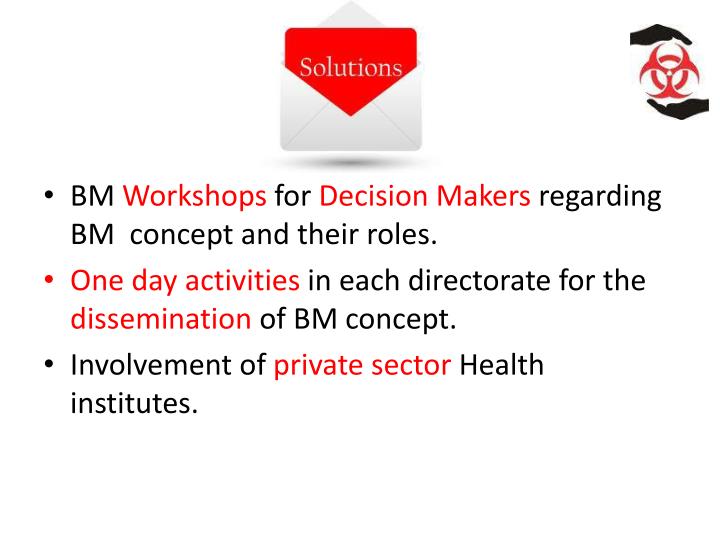 Solutions

• BM Workshops for Decision Makers regarding BM concept and their roles.
• One day activities in each directorate for the dissemination of BM concept.
• Involvement of private sector Health institutes.